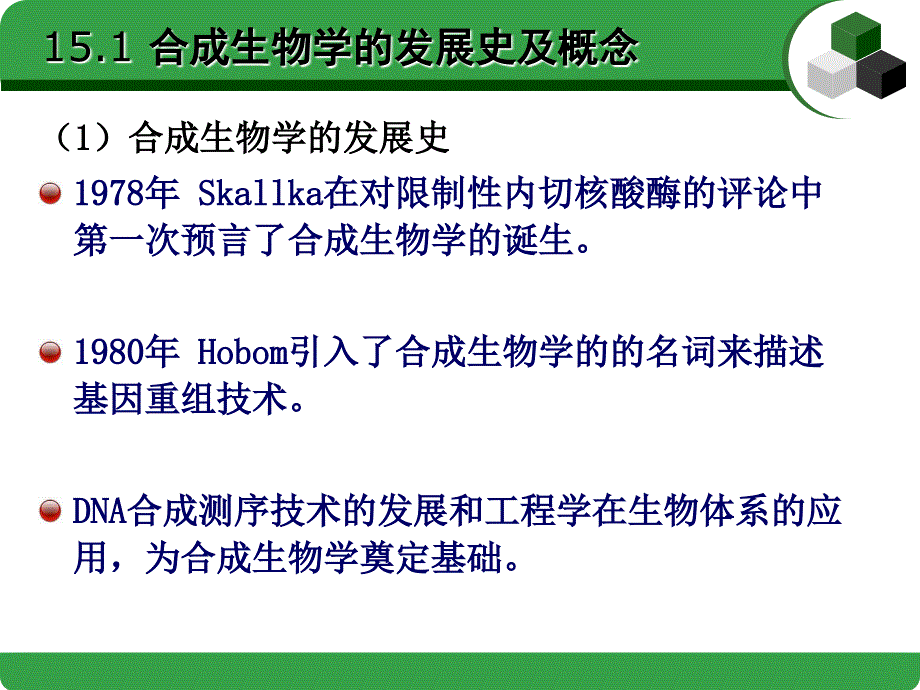 15.1 合成生物学的发展史及概念

（1）合成生物学的发展史

1978年 Skallka在对限制性内切核酸酶的评论中第一次预言了合成生物学的诞生。

1980年 Hobom引入了合成生物学的的名词来描述基因重组技术。

DNA合成测序技术的发展和工程学在生物体系的应用，为合成生物学奠定基础。